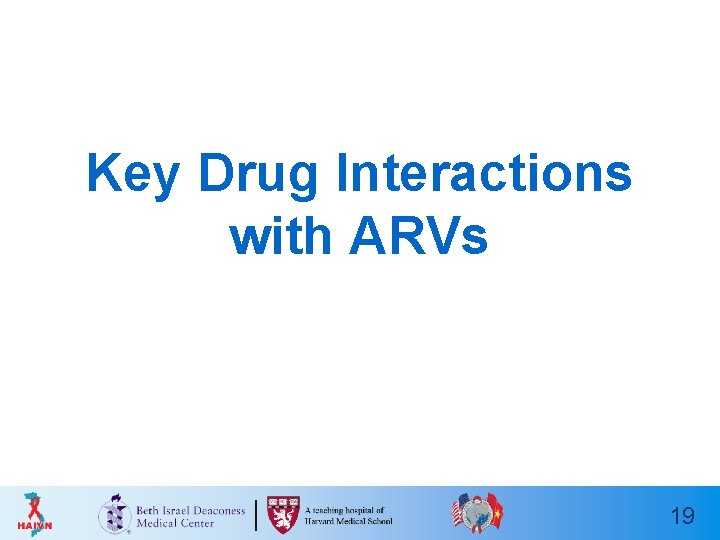 Key Drug Interactions with ARVs

HAIVN

Beth Israel Deaconess Medical Center

A teaching hospital of Harvard Medical School

19